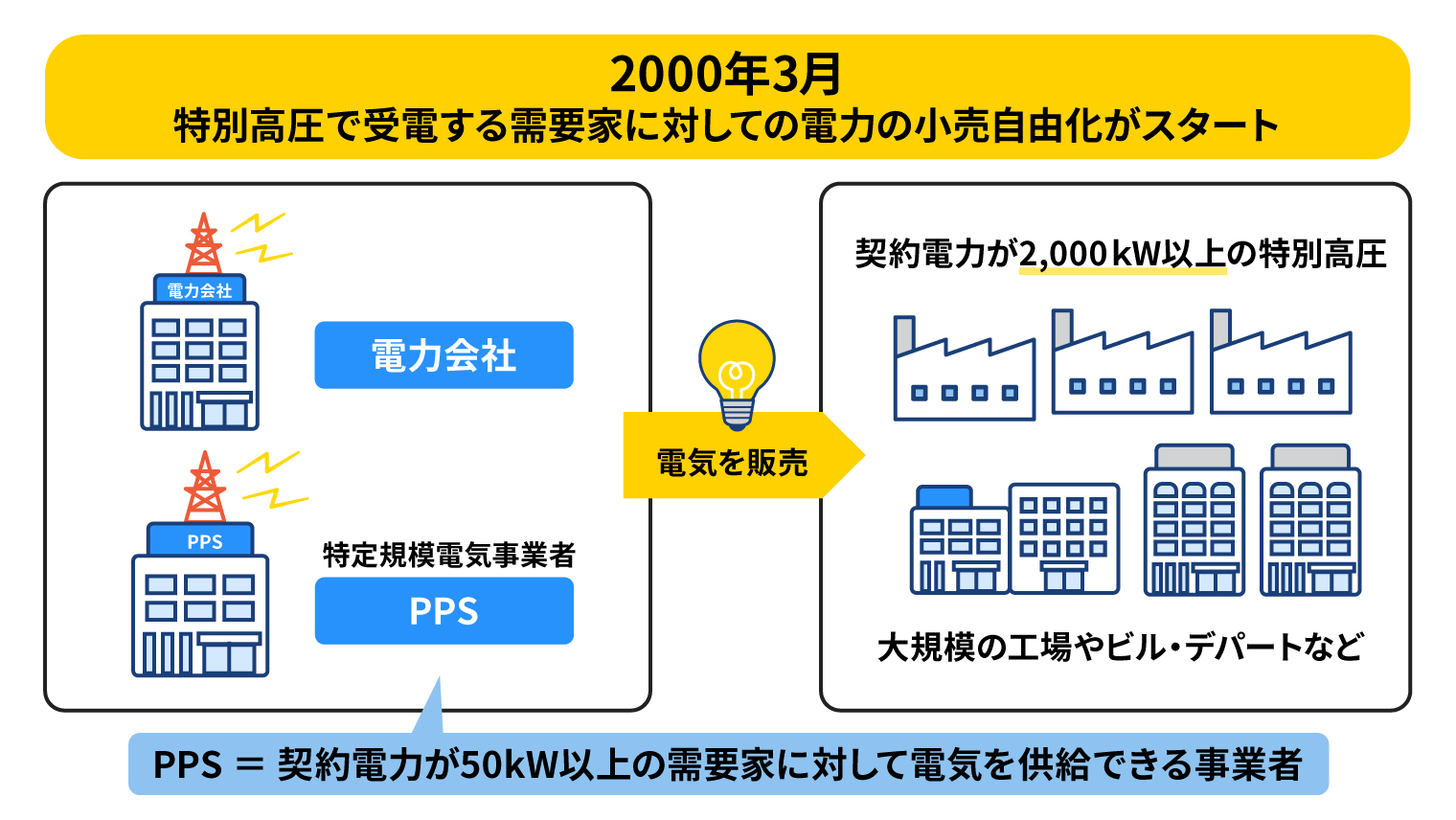 2000年3月
特別高圧で受電する需要家に対しての電力の小売自由化がスタート

電力会社

電力会社

PPS

特定規模電気事業者

PPS

電気を販売

契約電力が2,000kW以上の特別高圧

大規模の工場やビル・デパートなど

PPS ＝ 契約電力が50kW以上の需要家に対して電気を供給できる事業者